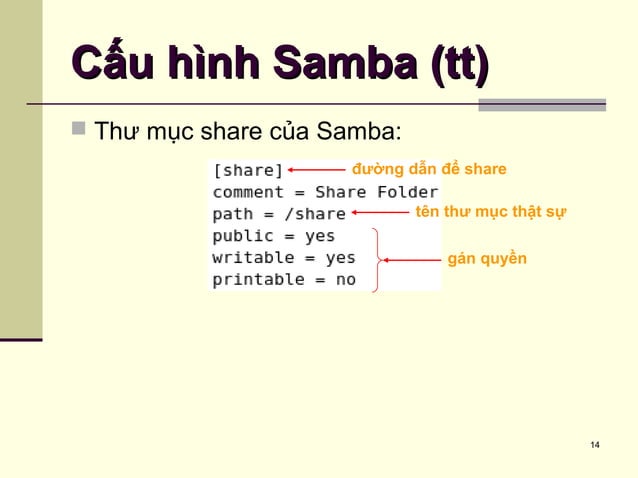 Cấu hình Samba (tt)

Thư mục share của Samba:

[share] đường dẫn để share
comment = Share Folder
path = /share tên thư mục thật sự
public = yes
writable = yes gán quyền
printable = no

14